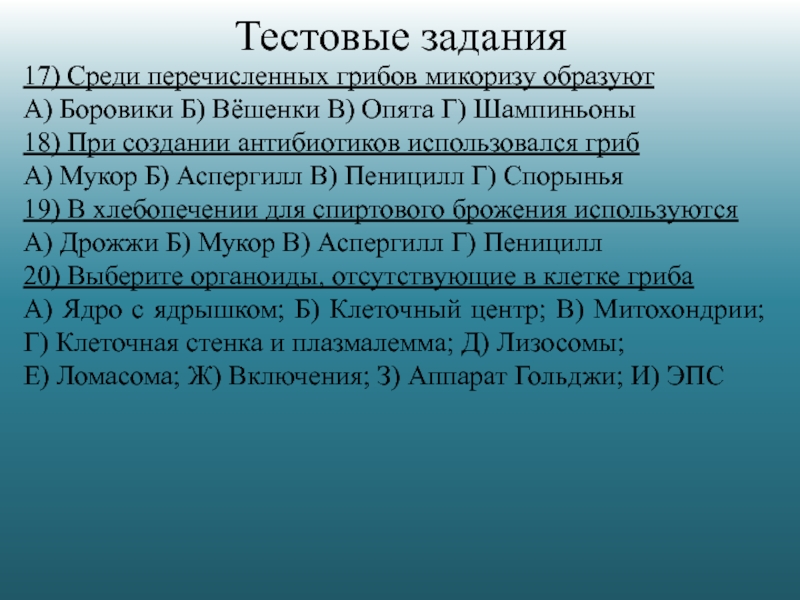 Тестовые задания

17) Среди перечисленных грибов микоризу образуют
А) Боровики Б) Вёшенки В) Опята Г) Шампиньоны
18) При создании антибиотиков использовался гриб
А) Мукор Б) Аспергилл В) Пеницилл Г) Спорынья
19) В хлебопечении для спиртового брожения используются
А) Дрожжи Б) Мукор В) Аспергилл Г) Пеницилл
20) Выберите органоиды, отсутствующие в клетке гриба
А) Ядро с ядрышком; Б) Клеточный центр; В) Митохондрии; Г) Клеточная стенка и плазмалемма; Д) Лизосомы; Е) Ломасома; Ж) Включения; З) Аппарат Гольджи; И) ЭПС